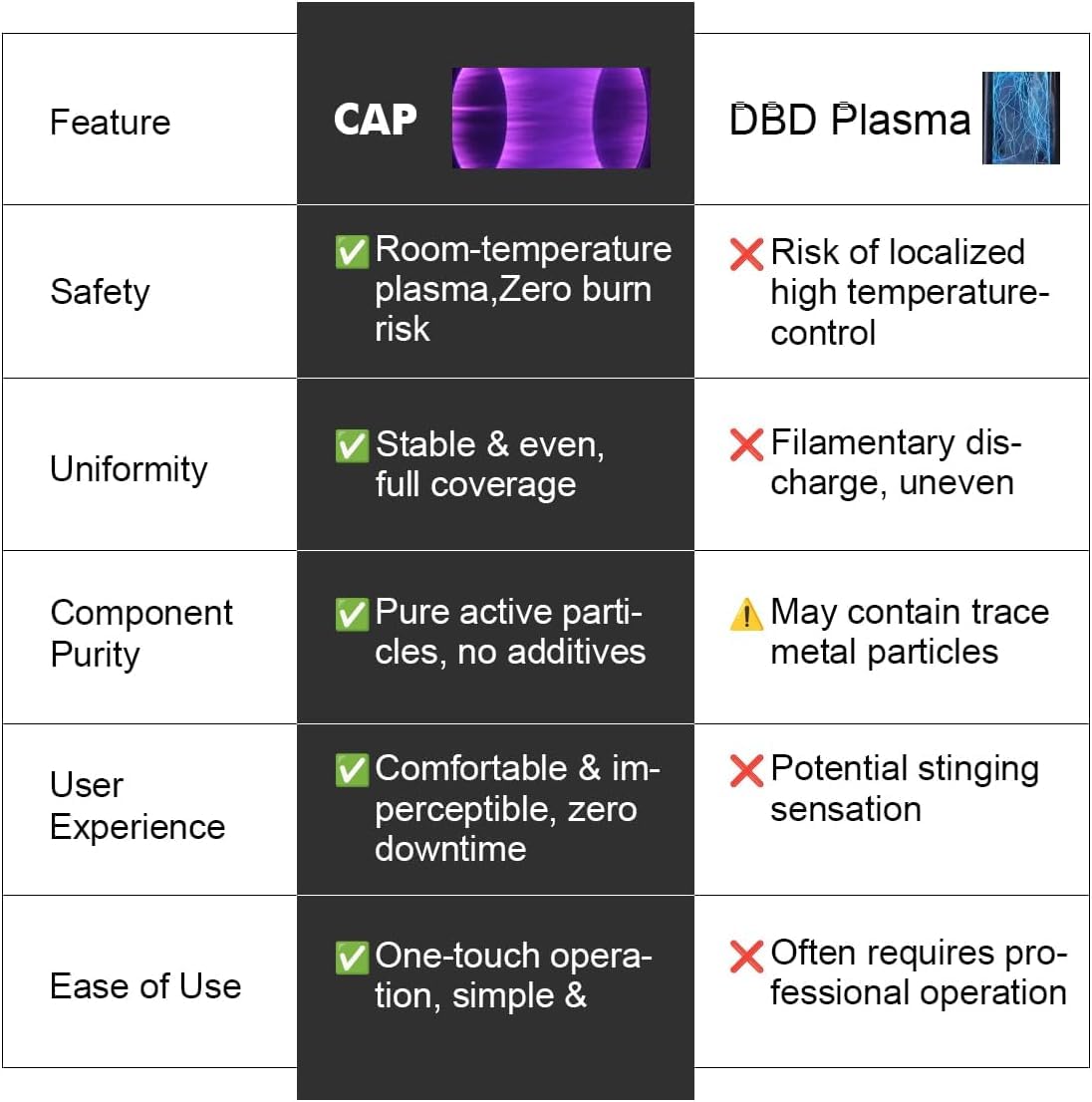 | Feature | CAP | DBD Plasma |
|---|---|---|
| Safety | ✅ Room-temperature plasma,Zero burn risk | ❌ Risk of localized high temperature-control |
| Uniformity | ✅ Stable & even, full coverage | ❌ Filamentary discharge, uneven |
| Component Purity | ✅ Pure active particles, no additives | ⚠️ May contain trace metal particles |
| User Experience | ✅ Comfortable & imperceptible, zero downtime | ❌ Potential stinging sensation |
| Ease of Use | ✅ One-touch operation, simple & | ❌ Often requires professional operation |